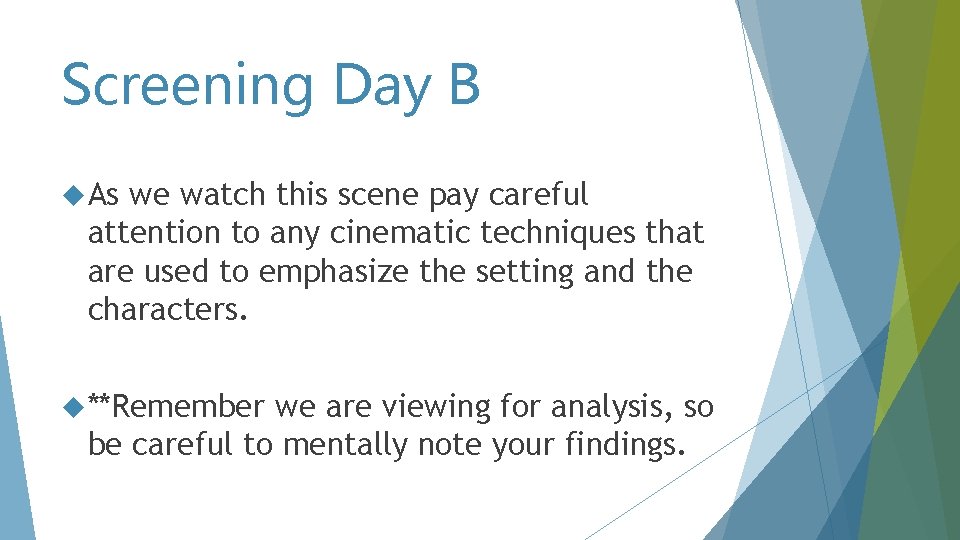 Screening Day B

As we watch this scene pay careful attention to any cinematic techniques that are used to emphasize the setting and the characters.

**Remember we are viewing for analysis, so be careful to mentally note your findings.